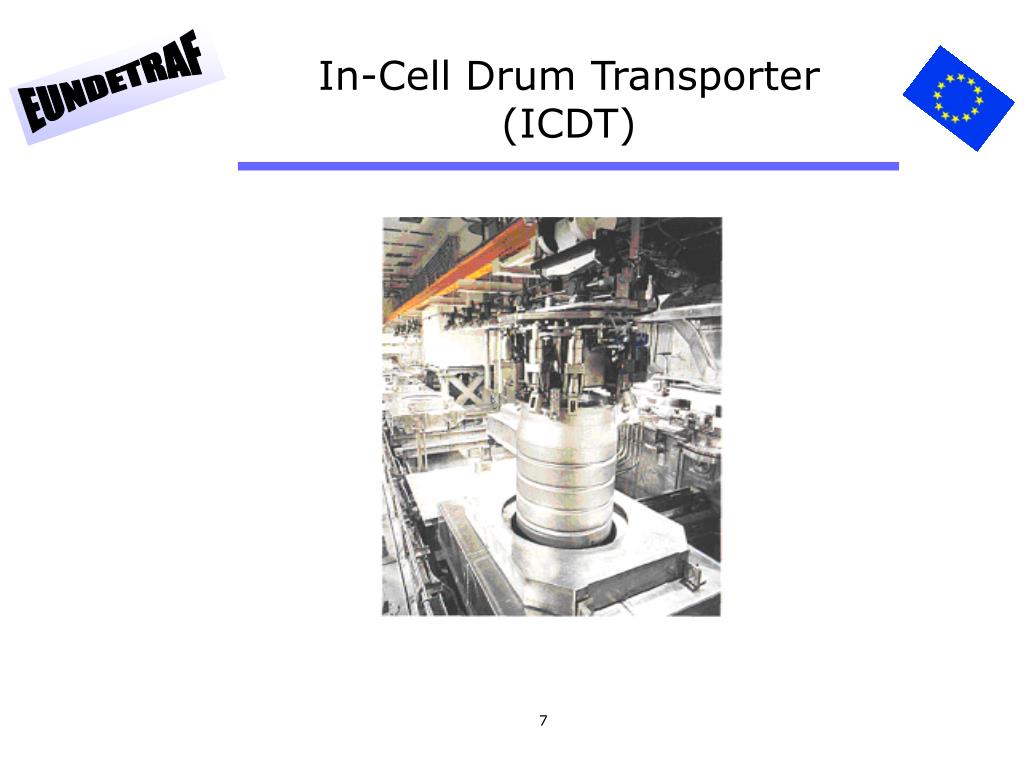 EUNDETRAF

In-Cell Drum Transporter (ICDT)

7